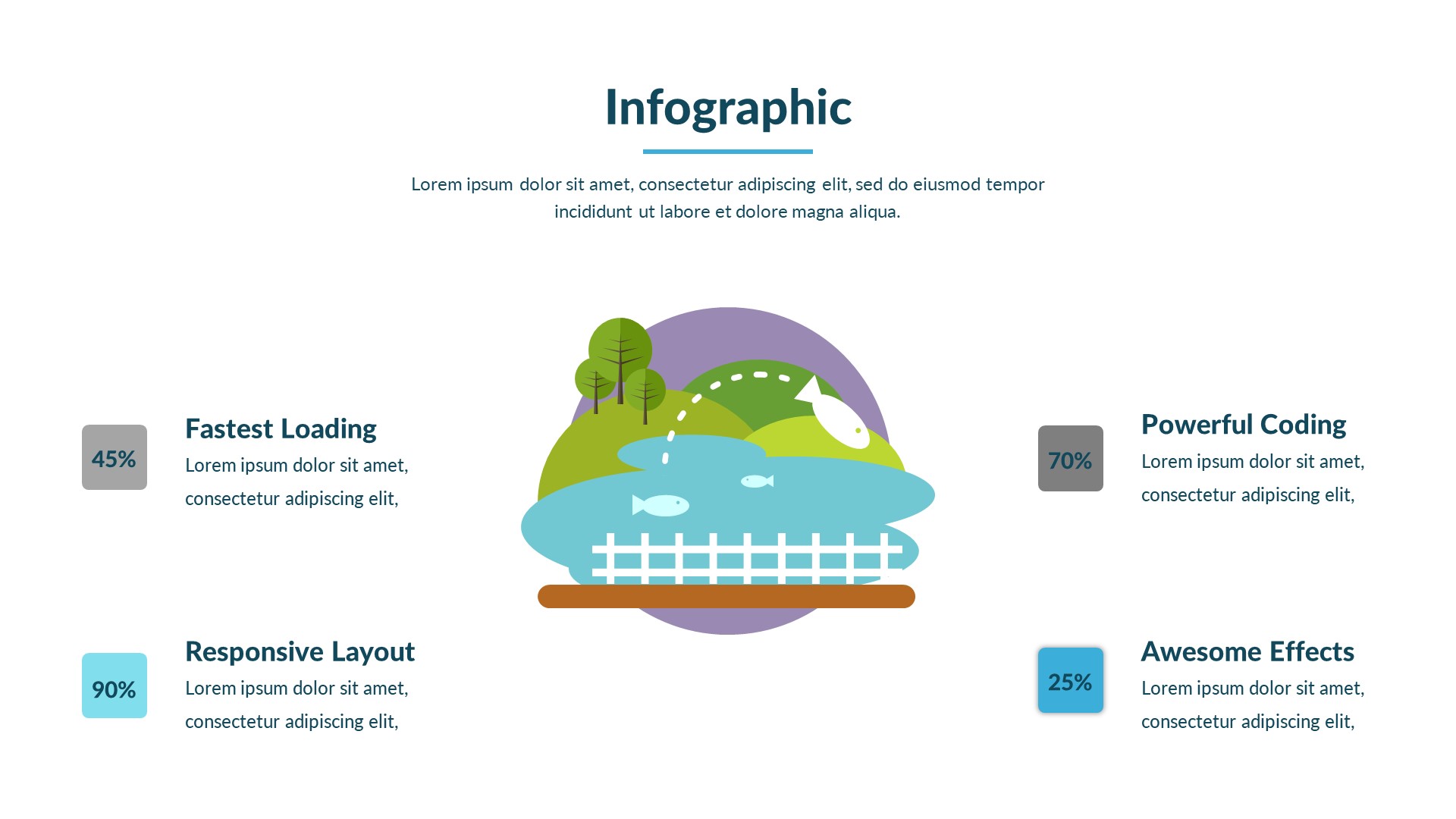 Infographic

Lorem ipsum dolor sit amet, consectetur adipiscing elit, sed do eiusmod tempor incididunt ut labore et dolore magna aliqua.

45%

Fastest Loading

Lorem ipsum dolor sit amet, consectetur adipiscing elit,

90%

Responsive Layout

Lorem ipsum dolor sit amet, consectetur adipiscing elit,

70%

Powerful Coding

Lorem ipsum dolor sit amet, consectetur adipiscing elit,

25%

Awesome Effects

Lorem ipsum dolor sit amet, consectetur adipiscing elit,